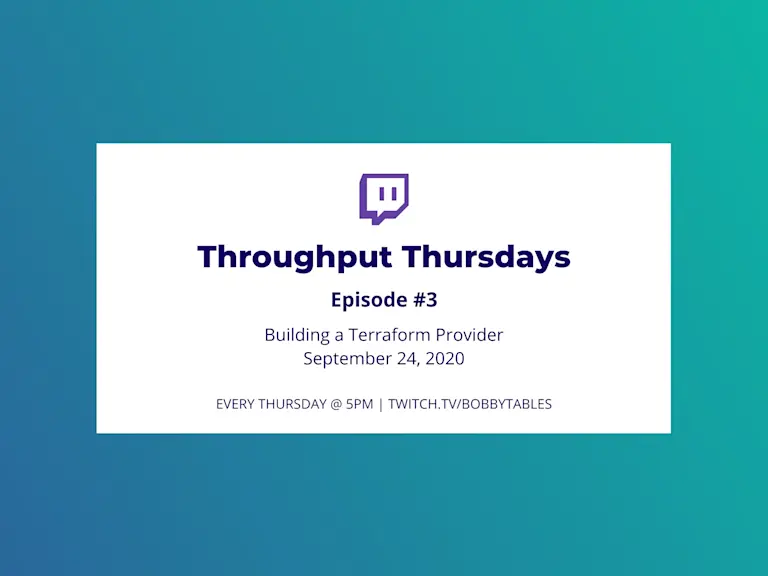 Throughput Thursdays

Episode #3

Building a Terraform Provider
September 24, 2020

EVERY THURSDAY @ 5PM | TWITCH.TV/BOBBYTABLES